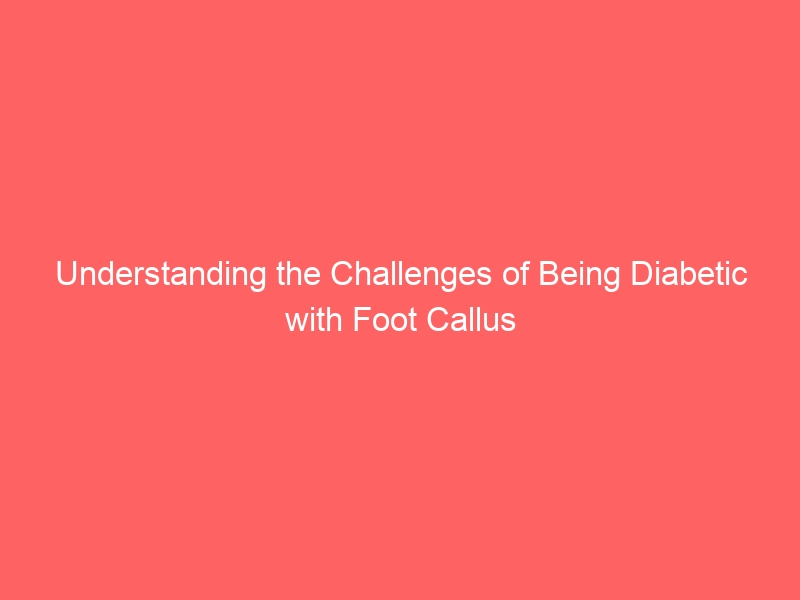 Understanding the Challenges of Being Diabetic with Foot Callus